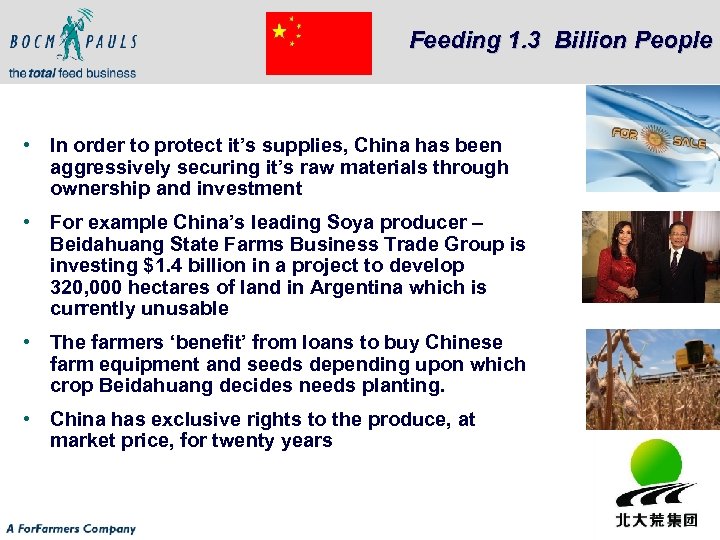 BOCM PAULS
the total feed business

Feeding 1.3 Billion People

FOR SALE

• In order to protect it's supplies, China has been aggressively securing it's raw materials through ownership and investment

• For example China's leading Soya producer – Beidahuang State Farms Business Trade Group is investing $1.4 billion in a project to develop 320,000 hectares of land in Argentina which is currently unusable

• The farmers 'benefit' from loans to buy Chinese farm equipment and seeds depending upon which crop Beidahuang decides needs planting.

• China has exclusive rights to the produce, at market price, for twenty years

北大荒集团

A ForFarmers Company